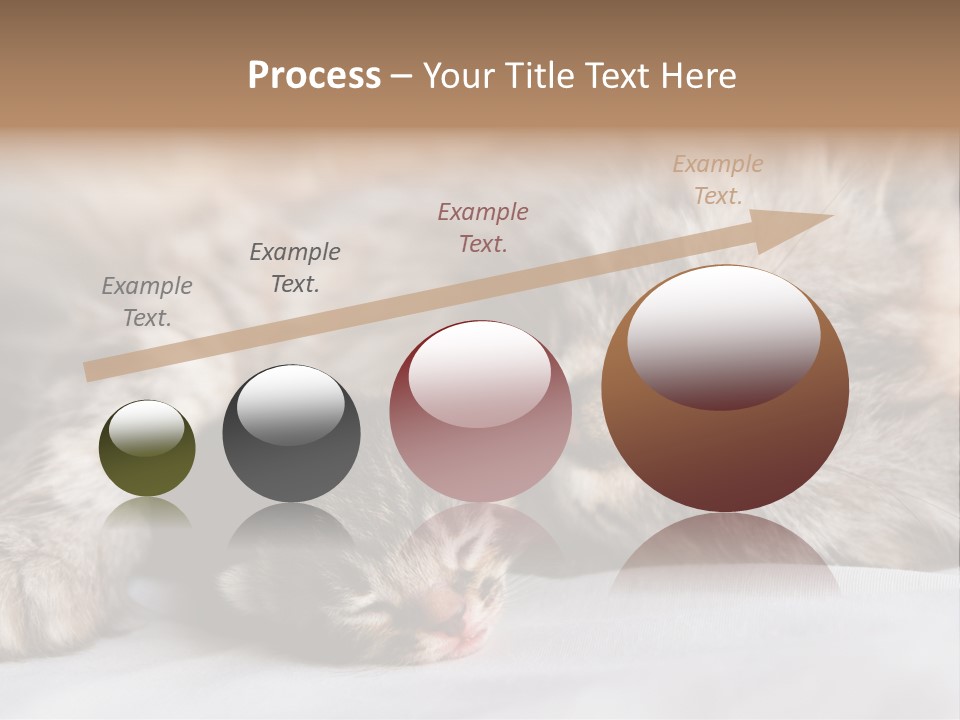 Process – Your Title Text Here

Example Text.

Example Text.

Example Text.

Example Text.